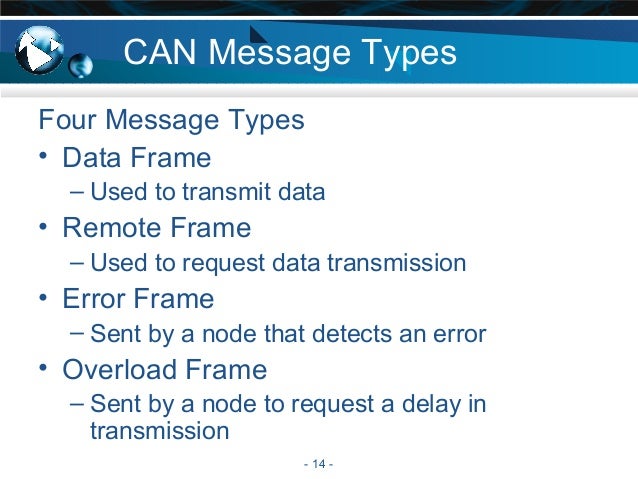 CAN Message Types

Four Message Types

• Data Frame
  – Used to transmit data
• Remote Frame
  – Used to request data transmission
• Error Frame
  – Sent by a node that detects an error
• Overload Frame
  – Sent by a node to request a delay in transmission

- 14 -